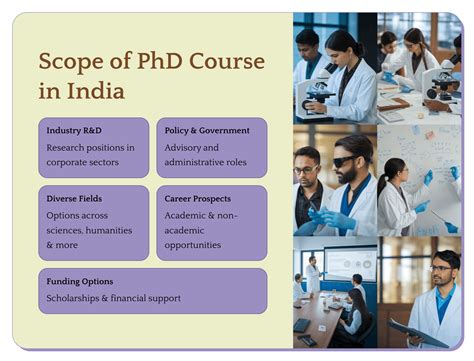 Scope of PhD Course in India

Industry R&D
Research positions in corporate sectors

Policy & Government
Advisory and administrative roles

Diverse Fields
Options across sciences, humanities & more

Career Prospects
Academic & non-academic opportunities

Funding Options
Scholarships & financial support